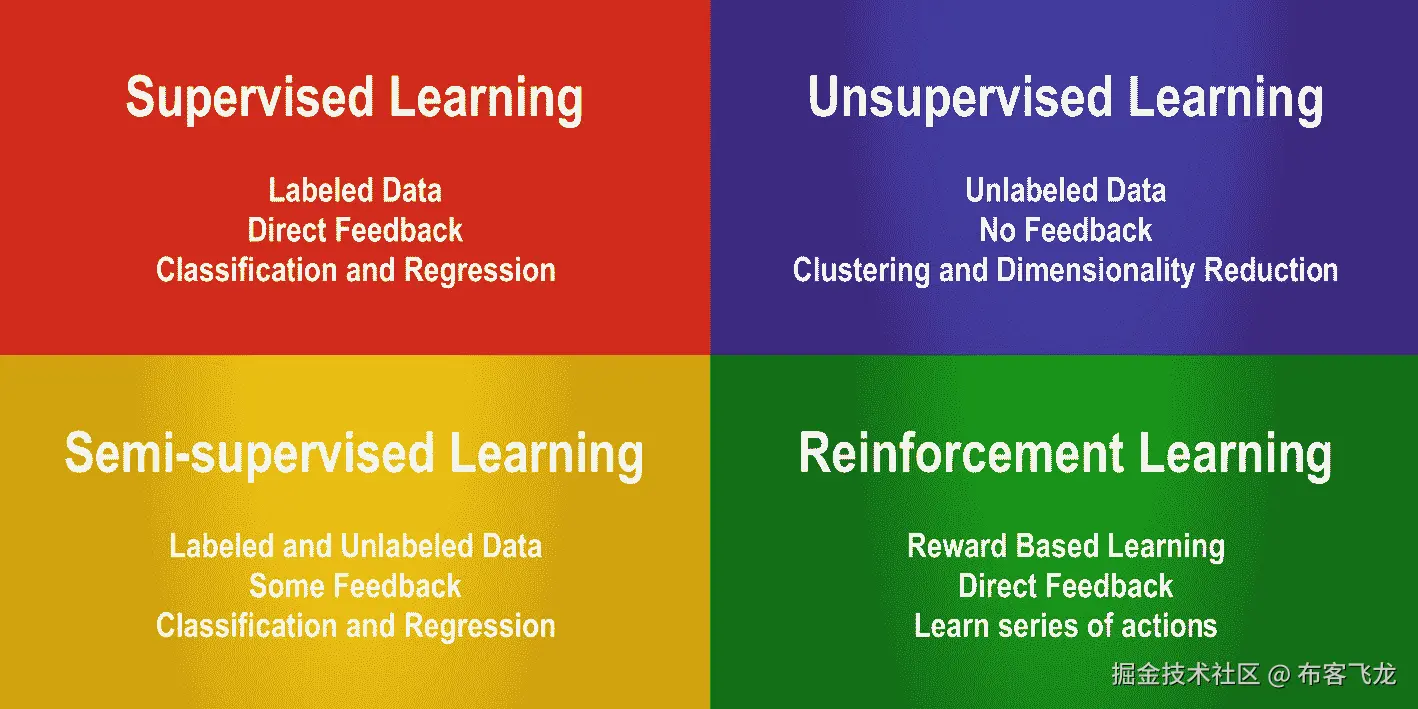 Supervised Learning

Labeled Data
Direct Feedback
Classification and Regression

Unsupervised Learning

Unlabeled Data
No Feedback
Clustering and Dimensionality Reduction

Semi-supervised Learning

Labeled and Unlabeled Data
Some Feedback
Classification and Regression

Reinforcement Learning

Reward Based Learning
Direct Feedback
Learn series of actions

掘金技术社区 @ 布客飞龙